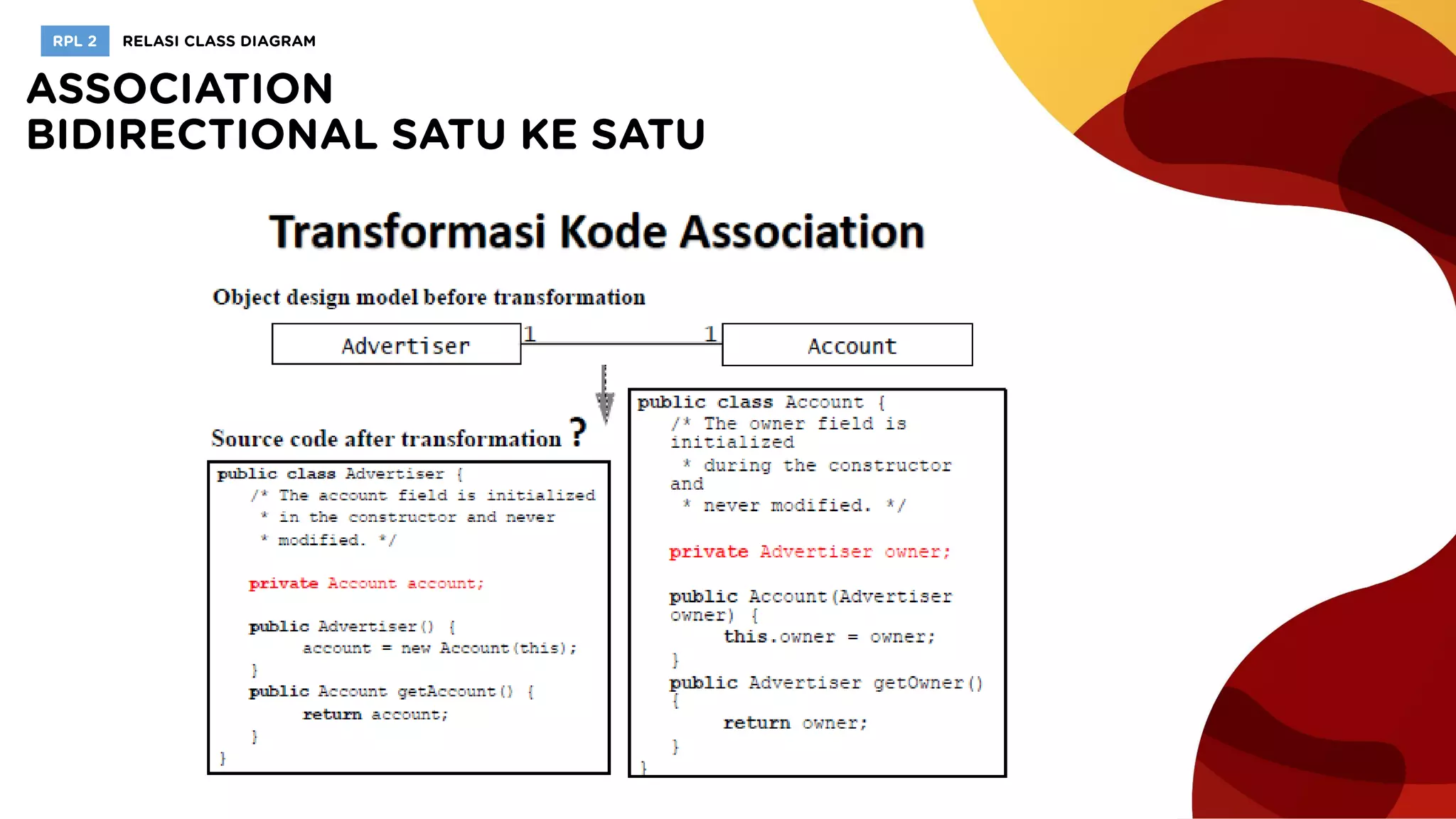 RPL 2 RELASI CLASS DIAGRAM

ASSOCIATION
BIDIRECTIONAL SATU KE SATU

Transformasi Kode Association

Object design model before transformation

Advertiser 1 1 Account

Source code after transformation ?

public class Advertiser {
/* The account field is initialized
* in the constructor and never
* modified. */

private Account account;

public Advertiser() {
account = new Account(this);
}
public Account getAccount() {
return account;
}
}

public class Account {
/* The owner field is initialized
* during the constructor and
* never modified. */

private Advertiser owner;

public Account(Advertiser owner) {
this.owner = owner;
}
public Advertiser getOwner() {
return owner;
}
}